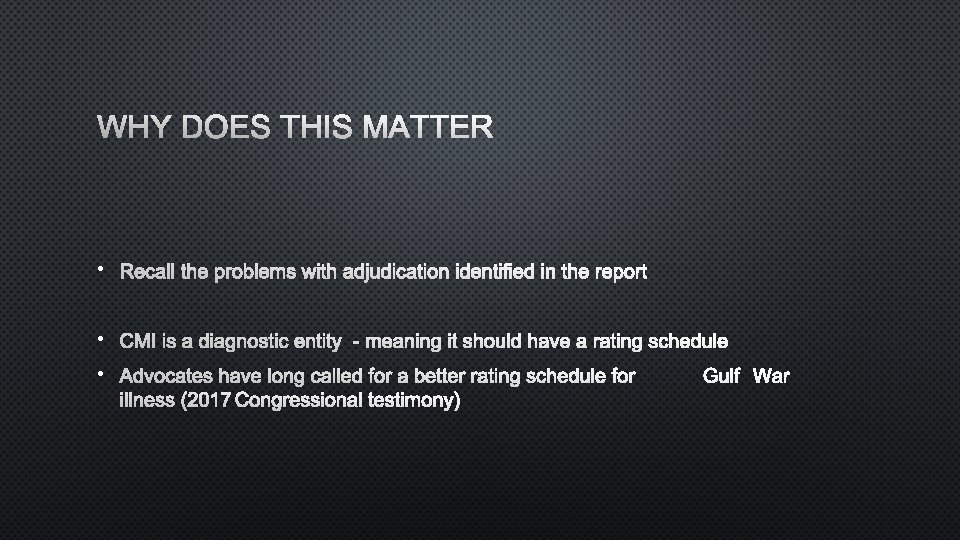 WHY DOES THIS MATTER

• Recall the problems with adjudication identified in the report

• CMI is a diagnostic entity - meaning it should have a rating schedule

• Advocates have long called for a better rating schedule for Gulf War illness (2017 Congressional testimony)